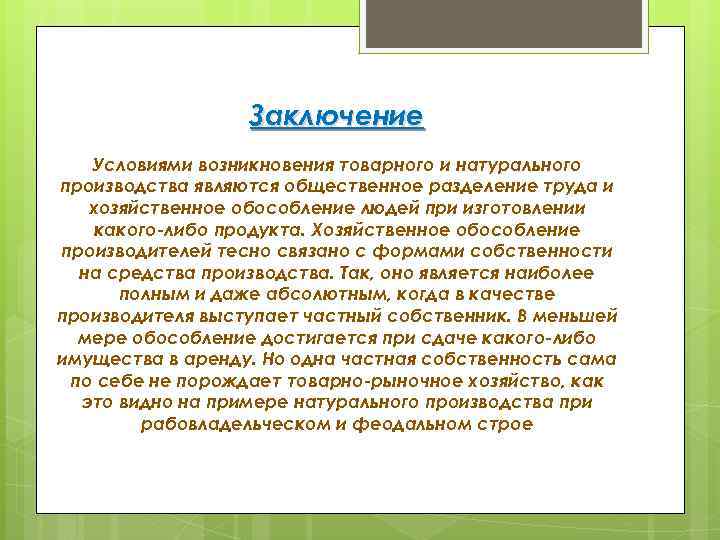 Заключение

Условиями возникновения товарного и натурального производства являются общественное разделение труда и хозяйственное обособление людей при изготовлении какого-либо продукта. Хозяйственное обособление производителей тесно связано с формами собственности на средства производства. Так, оно является наиболее полным и даже абсолютным, когда в качестве производителя выступает частный собственник. В меньшей мере обособление достигается при сдаче какого-либо имущества в аренду. Но одна частная собственность сама по себе не порождает товарно-рыночное хозяйство, как это видно на примере натурального производства при рабовладельческом и феодальном строе